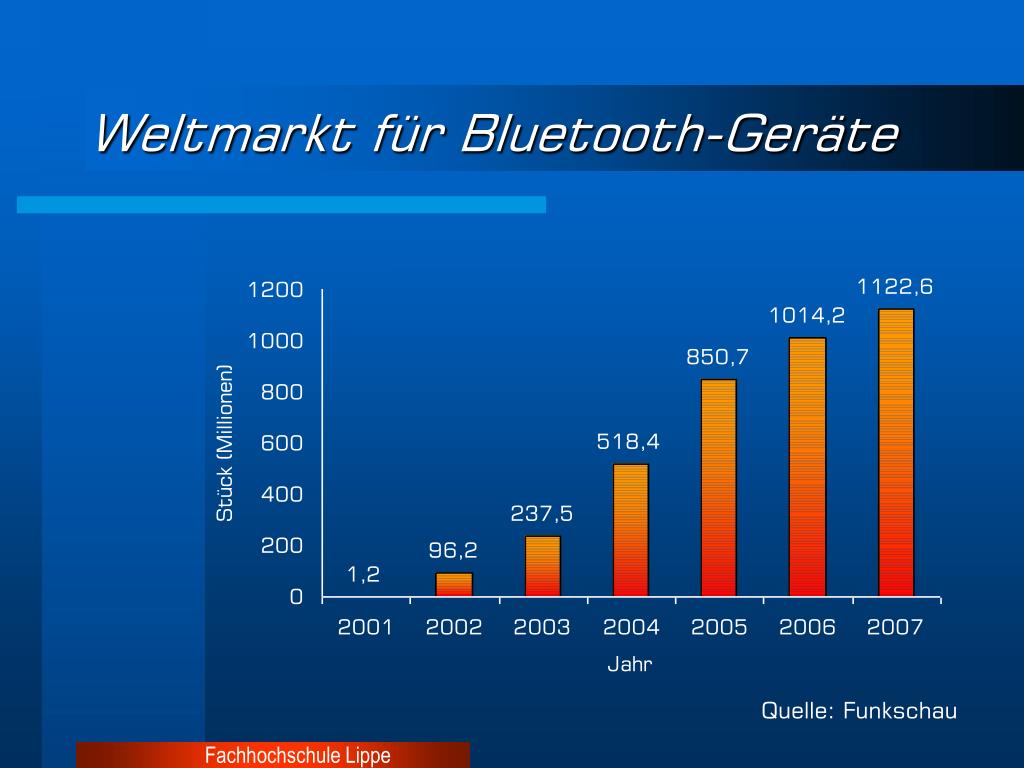 Weltmarkt für Bluetooth-Geräte

Stück (Millionen)

1200
1000
800
600
400
200
0

1,2
96,2
237,5
518,4
850,7
1014,2
1122,6

2001 2002 2003 2004 2005 2006 2007

Jahr

Quelle: Funkschau

Fachhochschule Lippe